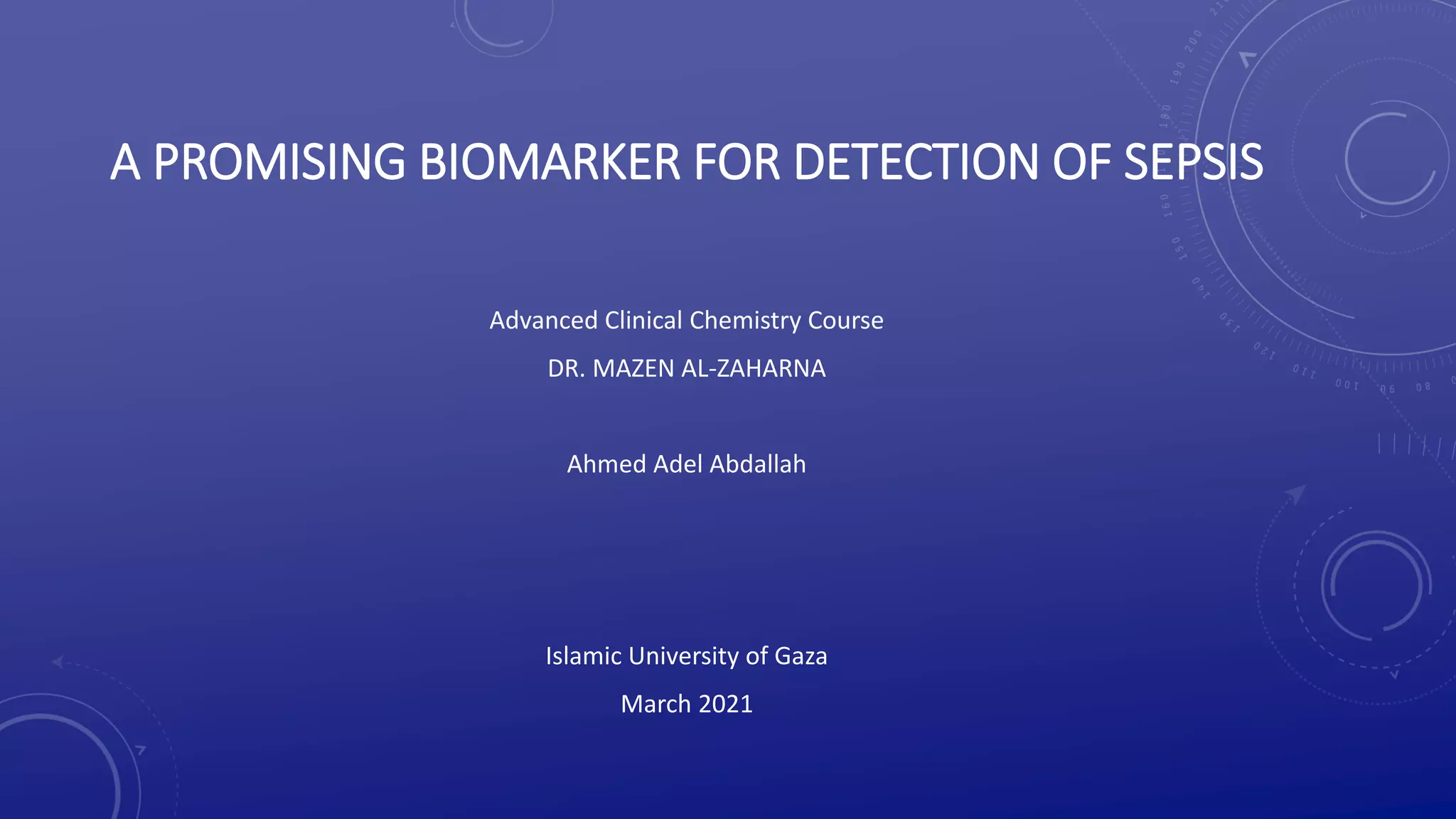 A PROMISING BIOMARKER FOR DETECTION OF SEPSIS

Advanced Clinical Chemistry Course

DR. MAZEN AL-ZAHARNA

Ahmed Adel Abdallah

Islamic University of Gaza

March 2021